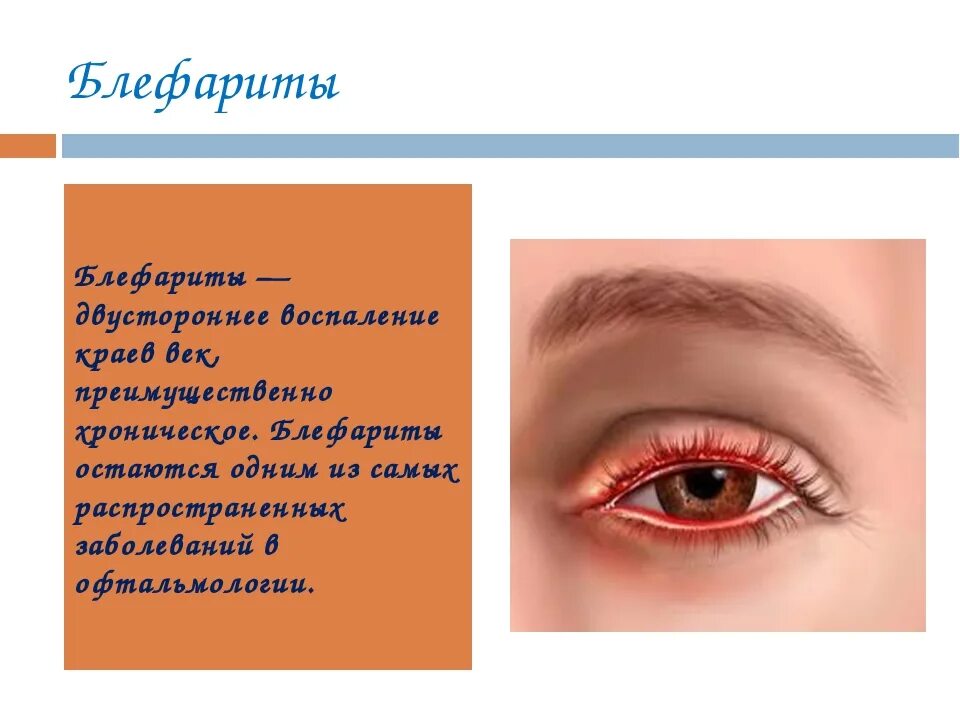 Блефариты

Блефариты — двустороннее воспаление краев век, преимущественно хроническое. Блефариты остаются одним из самых распространенных заболеваний в офтальмологии.